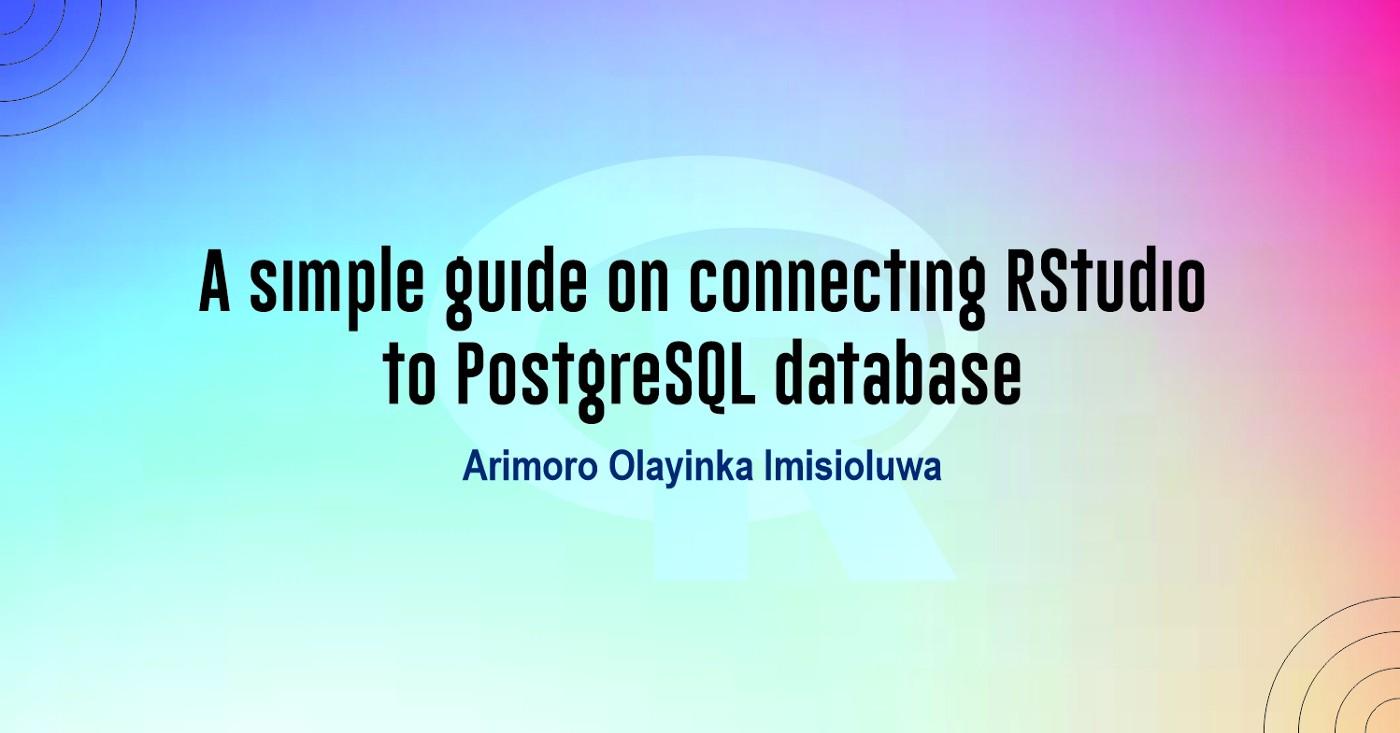 A simple guide on connecting RStudio to PostgreSQL database

Arimoro Olayinka Imisioluwa